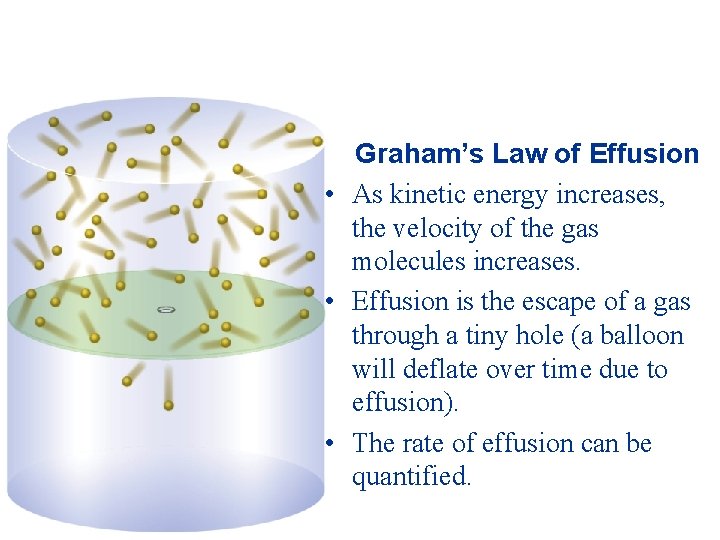 Graham's Law of Effusion

• As kinetic energy increases, the velocity of the gas molecules increases.

• Effusion is the escape of a gas through a tiny hole (a balloon will deflate over time due to effusion).

• The rate of effusion can be quantified.